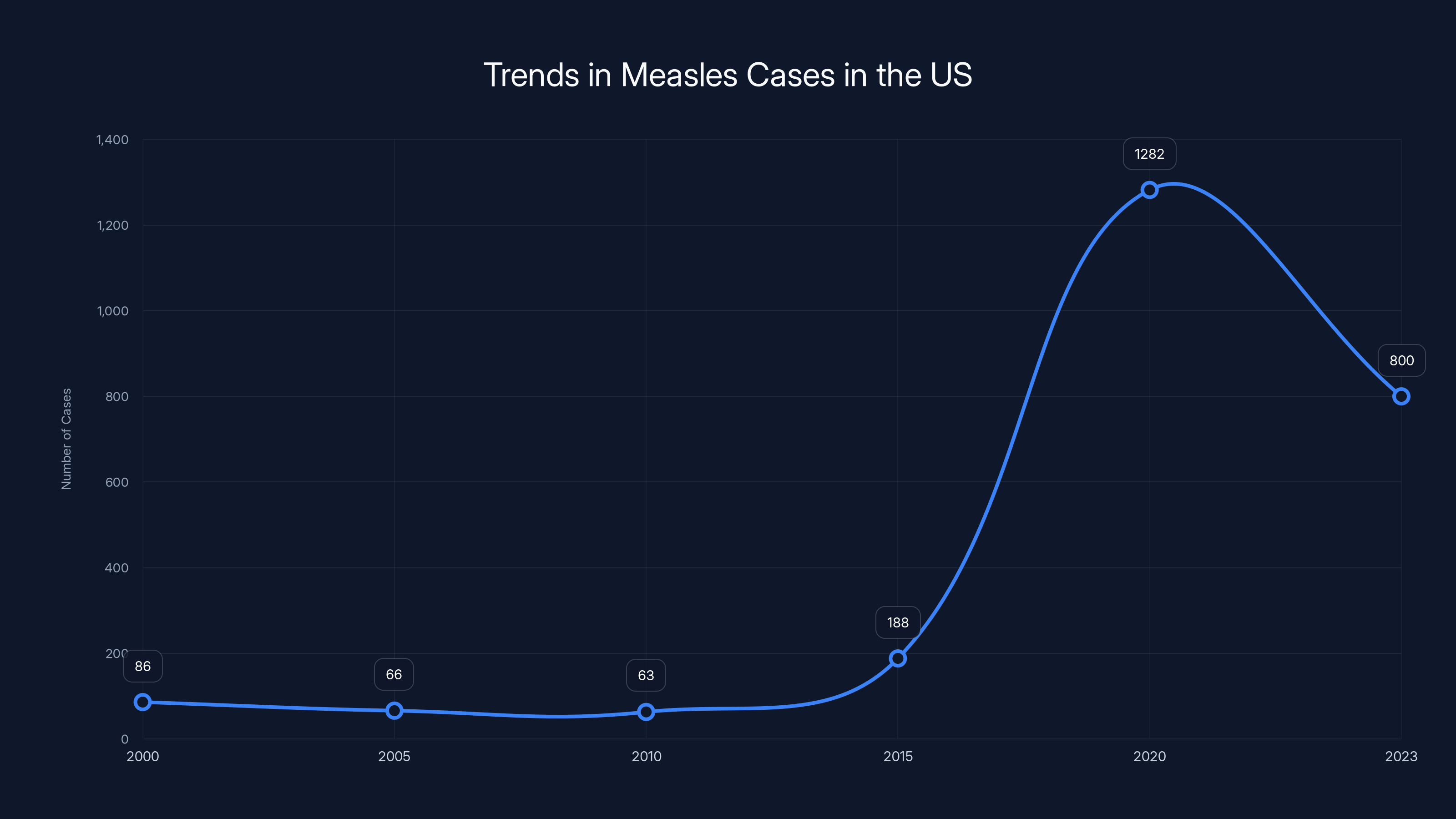 Trends in Measles Cases in the US

Number of Cases

1,400
1,200
1,000
800
600
400
200
0

86
66
63
188
1282
800

2000
2005
2010
2015
2020
2023